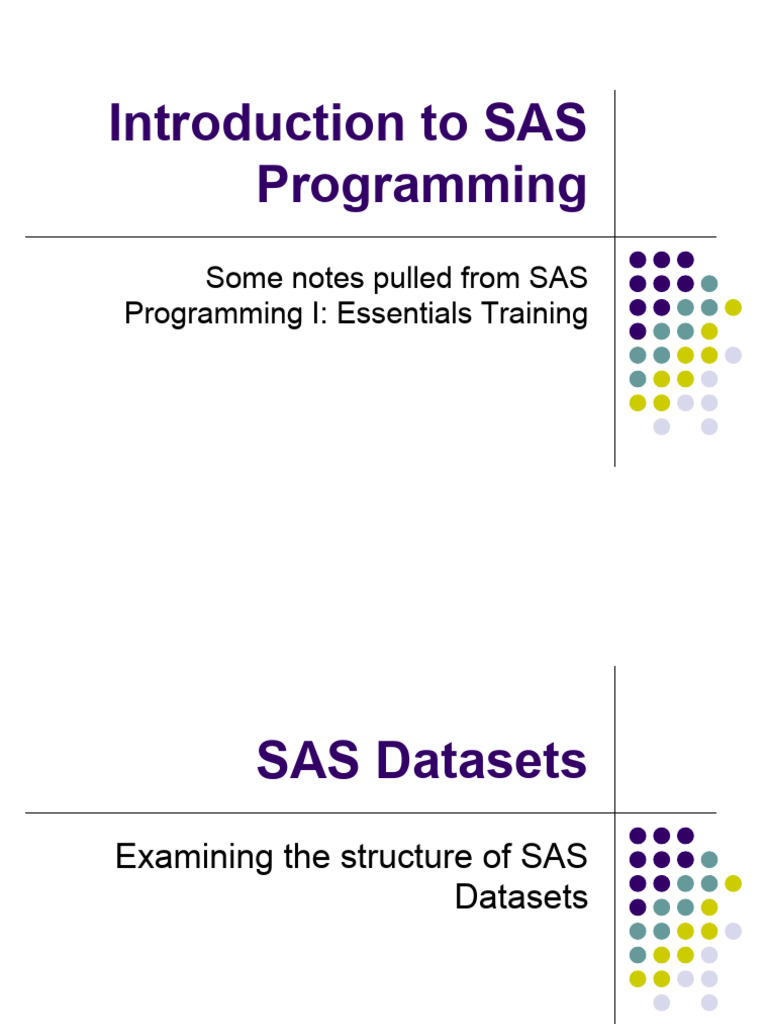 Introduction to SAS Programming

Some notes pulled from SAS Programming I: Essentials Training

SAS Datasets

Examining the structure of SAS Datasets